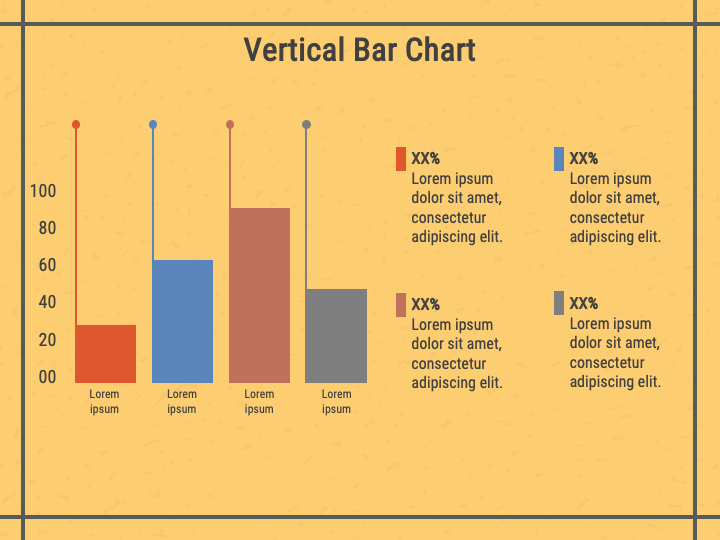 Vertical Bar Chart

100
80
60
40
20
00

Lorem ipsum
Lorem ipsum
Lorem ipsum
Lorem ipsum

XX%
Lorem ipsum dolor sit amet, consectetur adipiscing elit.

XX%
Lorem ipsum dolor sit amet, consectetur adipiscing elit.

XX%
Lorem ipsum dolor sit amet, consectetur adipiscing elit.

XX%
Lorem ipsum dolor sit amet, consectetur adipiscing elit.